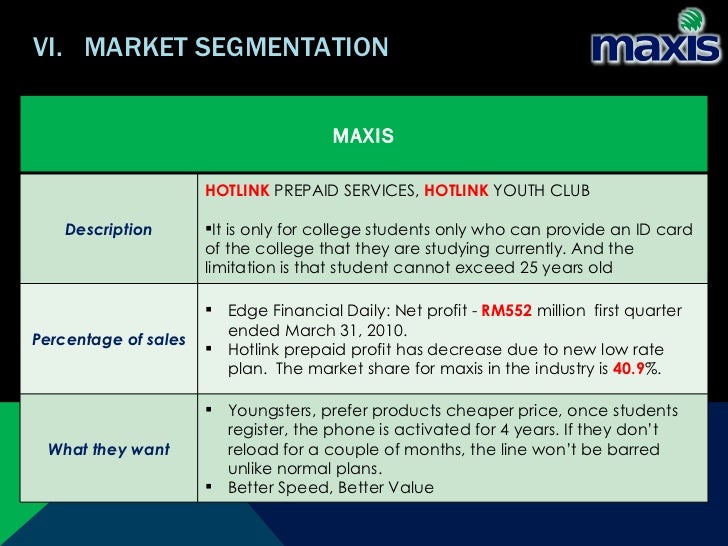 VI. MARKET SEGMENTATION

maxis

| MAXIS | |
|---|---|
| Description | HOTLINK PREPAID SERVICES, HOTLINK YOUTH CLUB ▪It is only for college students only who can provide an ID card of the college that they are studying currently. And the limitation is that student cannot exceed 25 years old |
| Percentage of sales | ▪ Edge Financial Daily: Net profit - RM552 million first quarter ended March 31, 2010. ▪ Hotlink prepaid profit has decrease due to new low rate plan. The market share for maxis in the industry is 40.9%. |
| What they want | ▪ Youngsters, prefer products cheaper price, once students register, the phone is activated for 4 years. If they don't reload for a couple of months, the line won't be barred unlike normal plans. ▪ Better Speed, Better Value |